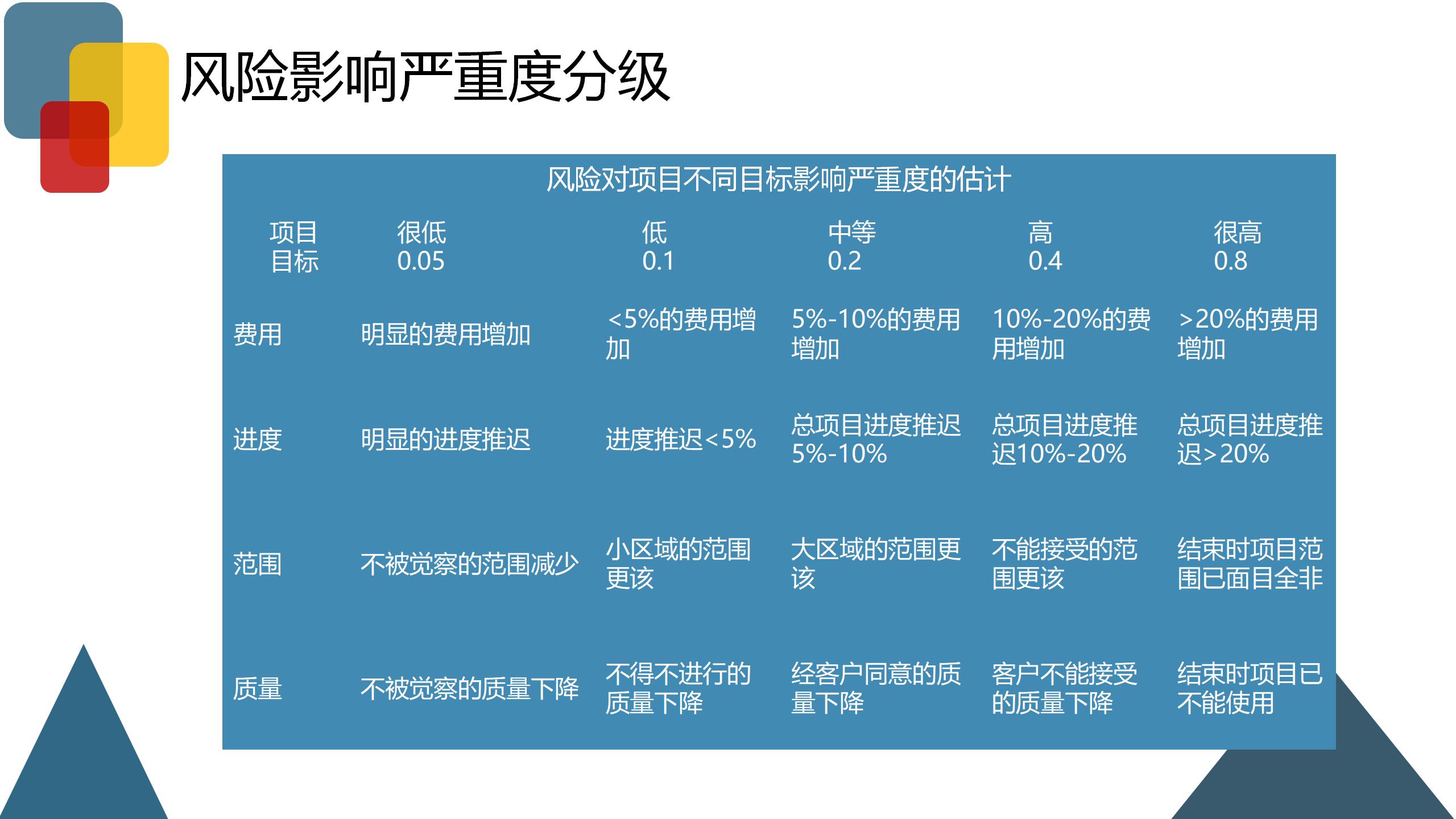 风险影响严重度分级

风险对项目不同目标影响严重度的估计

| 项目目标 | 很低 0.05 | 低 0.1 | 中等 0.2 | 高 0.4 | 很高 0.8 |
|---|---|---|---|---|---|
| 费用 | 明显的费用增加 | <5%的费用增加 | 5%-10%的费用增加 | 10%-20%的费用增加 | >20%的费用增加 |
| 进度 | 明显的进度推迟 | 进度推迟<5% | 总项目进度推迟5%-10% | 总项目进度推迟10%-20% | 总项目进度推迟>20% |
| 范围 | 不被觉察的范围减少 | 小区域的范围更该 | 大区域的范围更该 | 不能接受的范围更该 | 结束时项目范围已面目全非 |
| 质量 | 不被觉察的质量下降 | 不得不进行的质量下降 | 经客户同意的质量下降 | 客户不能接受的质量下降 | 结束时项目已不能使用 |